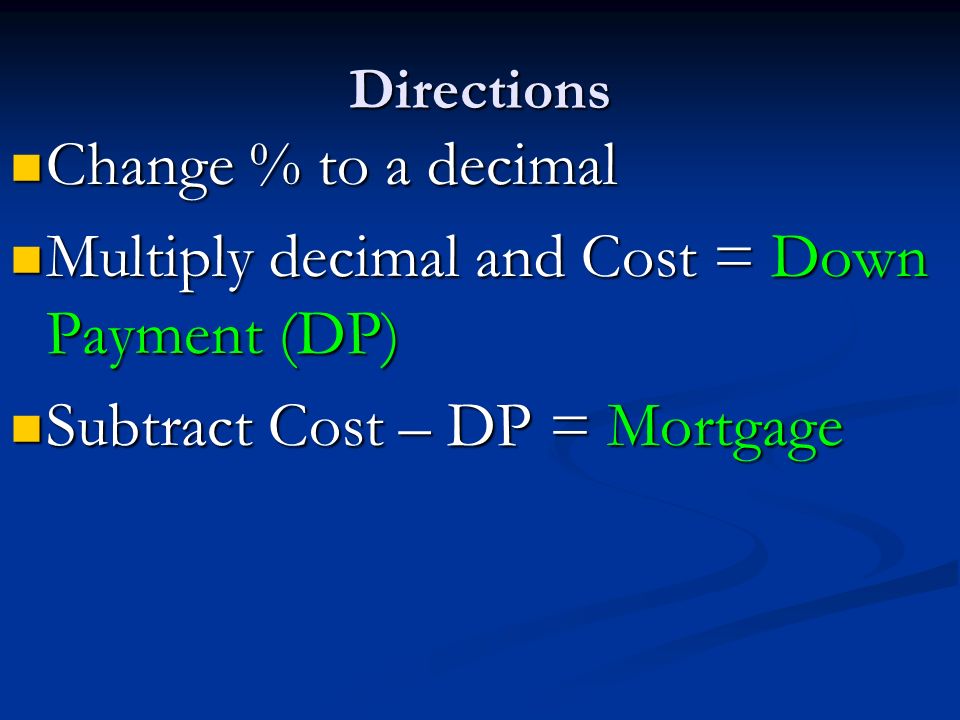 Directions

Change % to a decimal

Multiply decimal and Cost = Down Payment (DP)

Subtract Cost – DP = Mortgage